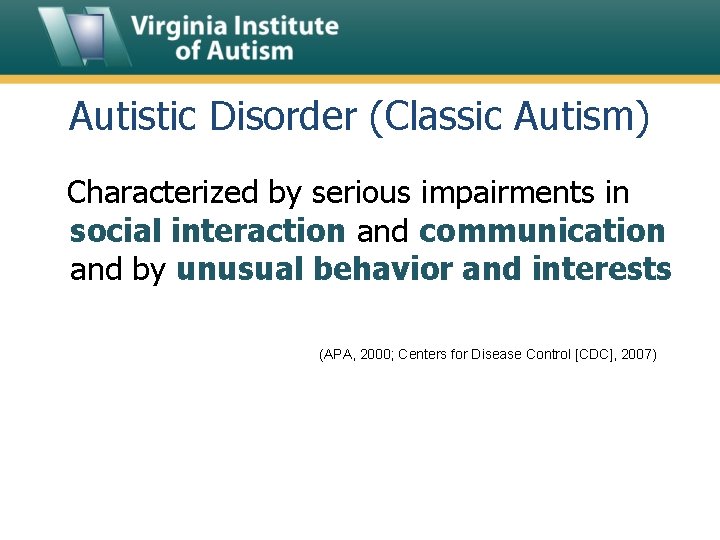 Virginia Institute
of Autism

Autistic Disorder (Classic Autism)

Characterized by serious impairments in social interaction and communication and by unusual behavior and interests

(APA, 2000; Centers for Disease Control [CDC], 2007)